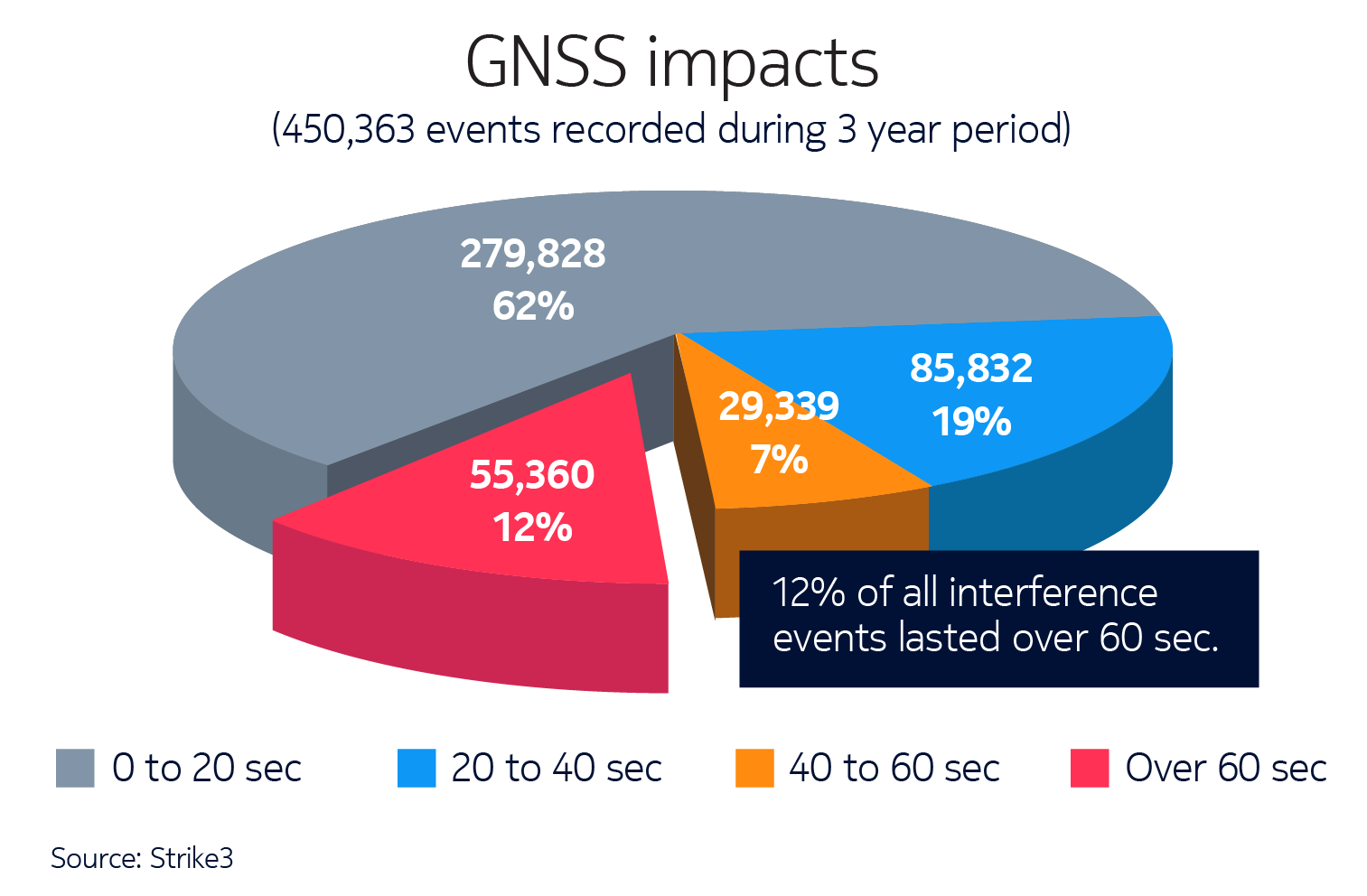 GNSS impacts
(450,363 events recorded during 3 year period)

279,828
62%

85,832
19%

29,339
7%

55,360
12%

12% of all interference events lasted over 60 sec.

0 to 20 sec
20 to 40 sec
40 to 60 sec
Over 60 sec

Source: Strike3